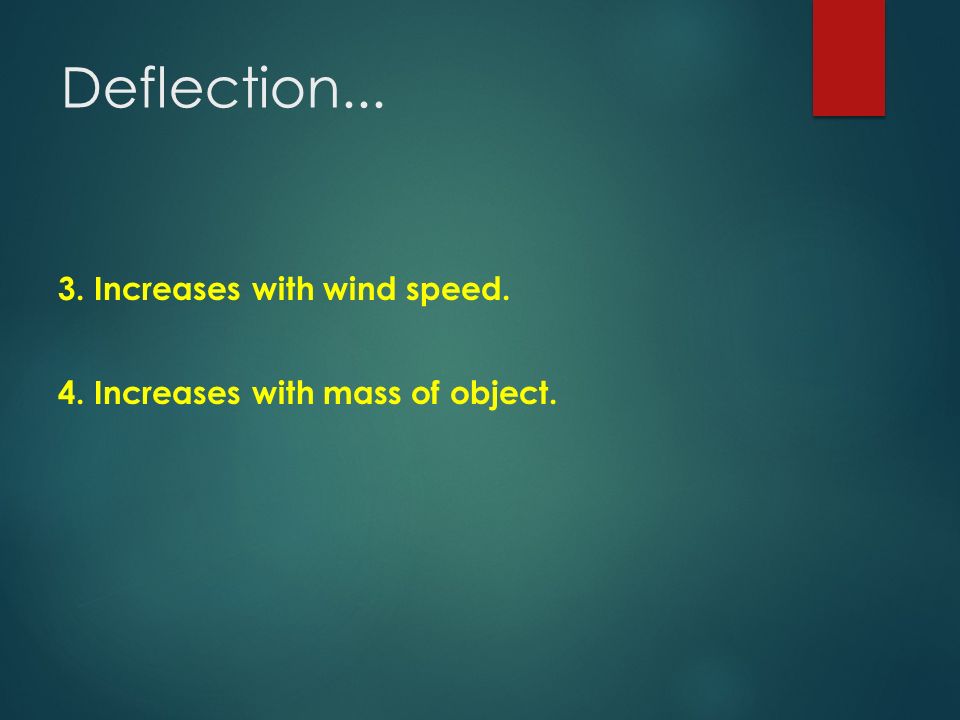 Deflection...

3. Increases with wind speed.

4. Increases with mass of object.